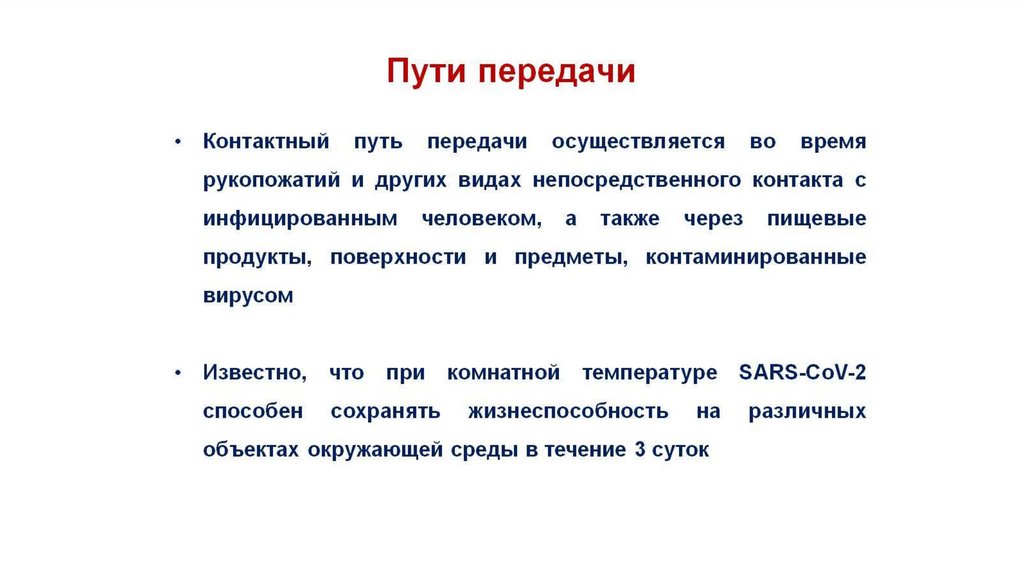 Пути передачи

• Контактный путь передачи осуществляется во время рукопожатий и других видах непосредственного контакта с инфицированным человеком, а также через пищевые продукты, поверхности и предметы, контаминированные вирусом

• Известно, что при комнатной температуре SARS-CoV-2 способен сохранять жизнеспособность на различных объектах окружающей среды в течение 3 суток